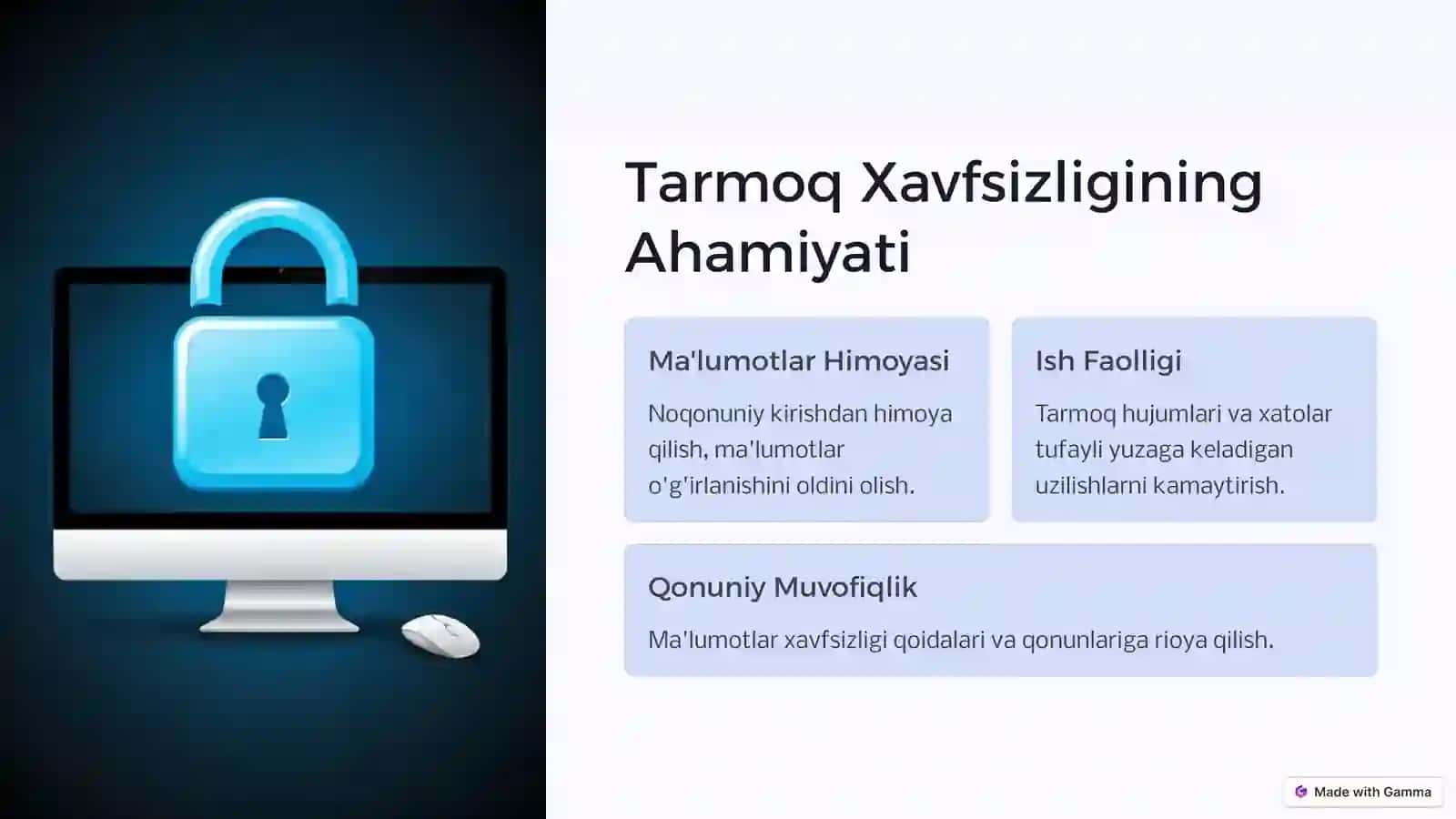 Tarmoq Xavfsizligining Ahamiyati

Ma'lumotlar Himoyasi

Noqonuniy kirishdan himoya qilish, ma'lumotlar o'g'irlanishini oldini olish.

Ish Faolligi

Tarmoq hujumlari va xatolar tufayli yuzaga keladigan uzilishlarni kamaytirish.

Qonuniy Muvofiqlik

Ma'lumotlar xavfsizligi qoidalari va qonunlariga rioya qilish.

Made with Gamma